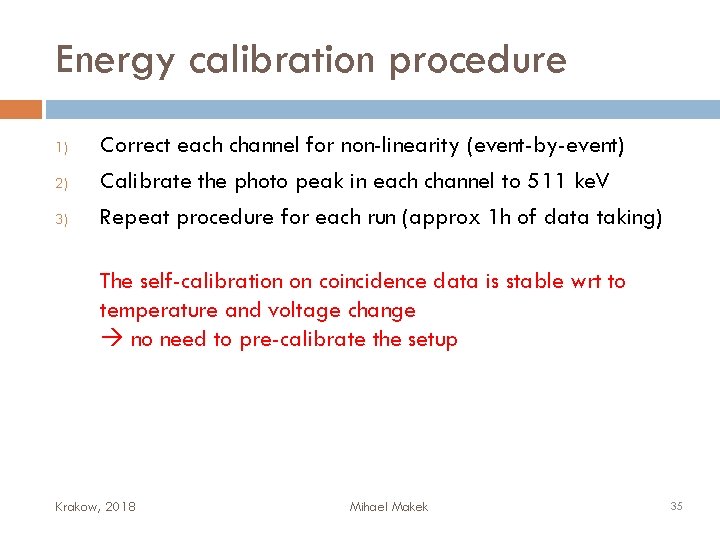 Energy calibration procedure

1) Correct each channel for non-linearity (event-by-event)

2) Calibrate the photo peak in each channel to 511 keV

3) Repeat procedure for each run (approx 1h of data taking)

The self-calibration on coincidence data is stable wrt to temperature and voltage change
→ no need to pre-calibrate the setup

Krakow, 2018

Mihael Makek

35